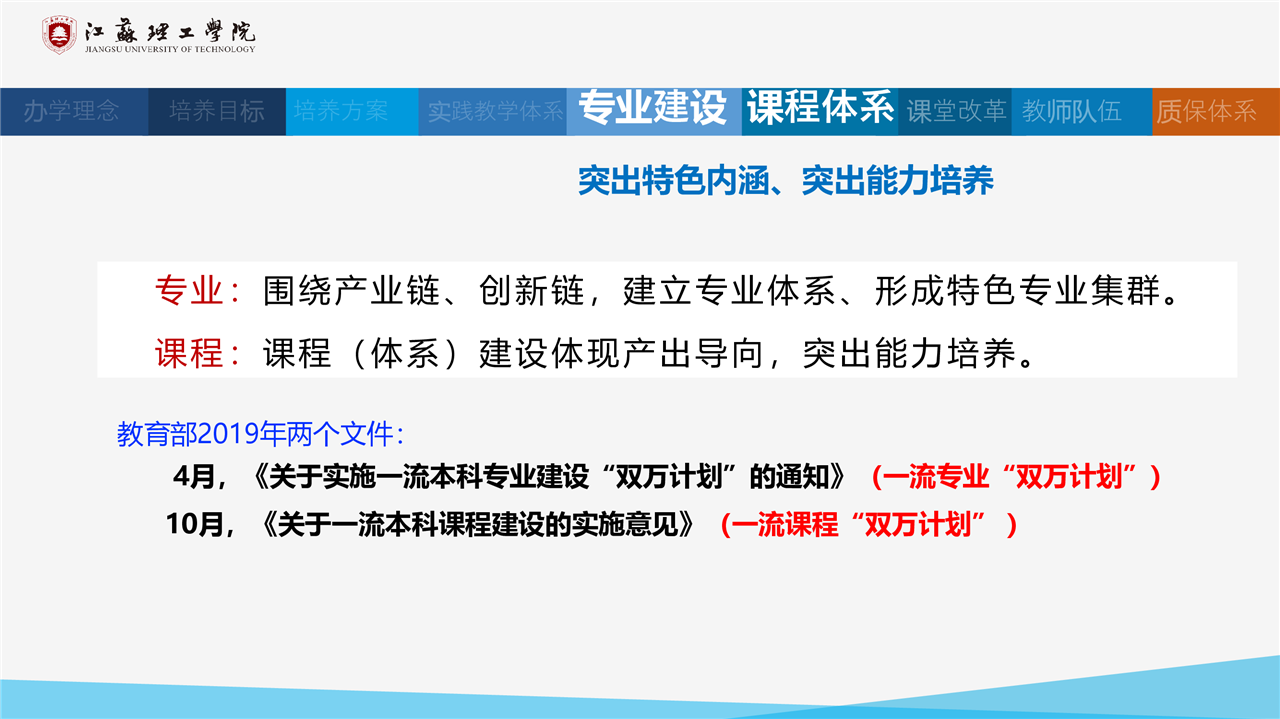 江蘇理工學院
JIANGSU UNIVERSITY OF TECHNOLOGY

办学理念 培养目标 培养方案 实践教学体系 专业建设 课程体系 课堂改革 教师队伍 质保体系

突出特色内涵、突出能力培养

专业：围绕产业链、创新链，建立专业体系、形成特色专业集群。

课程：课程（体系）建设体现产出导向，突出能力培养。

教育部2019年两个文件：

4月，《关于实施一流本科专业建设“双万计划”的通知》（一流专业“双万计划”）

10月，《关于一流本科课程建设的实施意见》（一流课程“双万计划”）